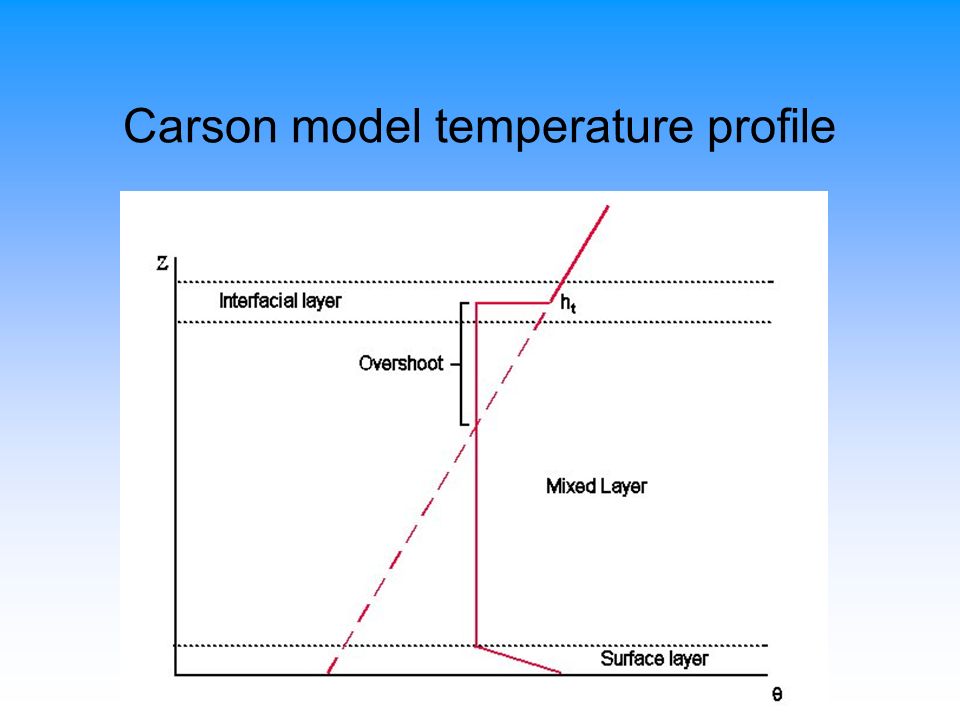 Carson model temperature profile

Z

Interfacial layer

$h_t$

Overshoot

Mixed Layer

Surface layer

θ